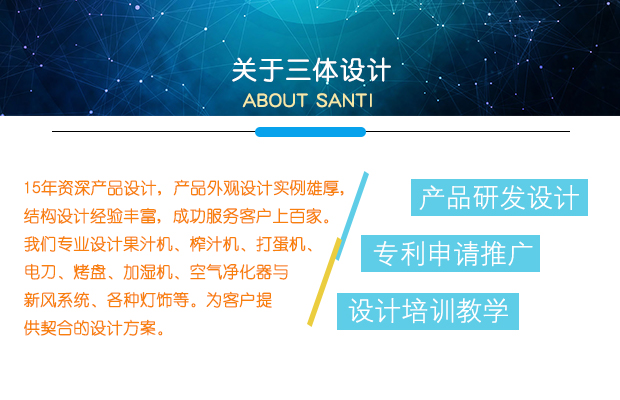 关于三体设计
ABOUT SANTI

15年资深产品设计，产品外观设计实例雄厚，结构设计经验丰富，成功服务客户上百家。我们专业设计果汁机、榨汁机、打蛋机、电刀、烤盘、加湿机、空气净化器与新风系统、各种灯饰等。为客户提供契合的设计方案。

产品研发设计

专利申请推广

设计培训教学